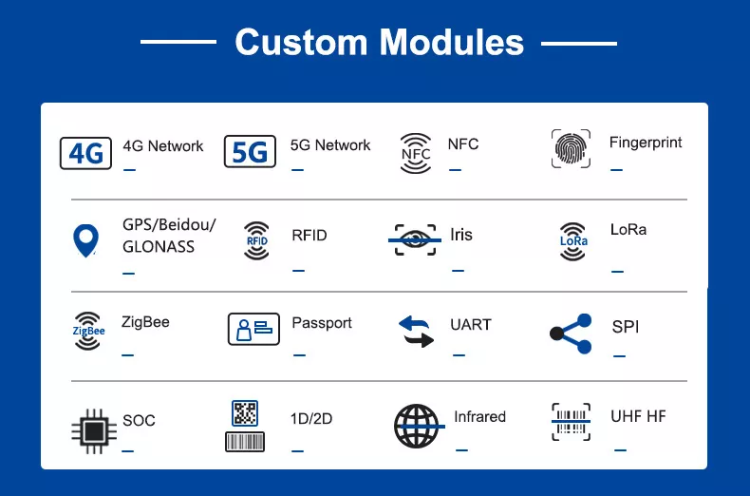 Custom Modules

4G 4G Network

5G 5G Network

NFC NFC

Fingerprint

GPS/Beidou/ GLONASS

RFID RFID

Iris

LoRa LoRa

ZigBee ZigBee

Passport

UART

SPI

SOC

1D/2D

Infrared

UHF HF